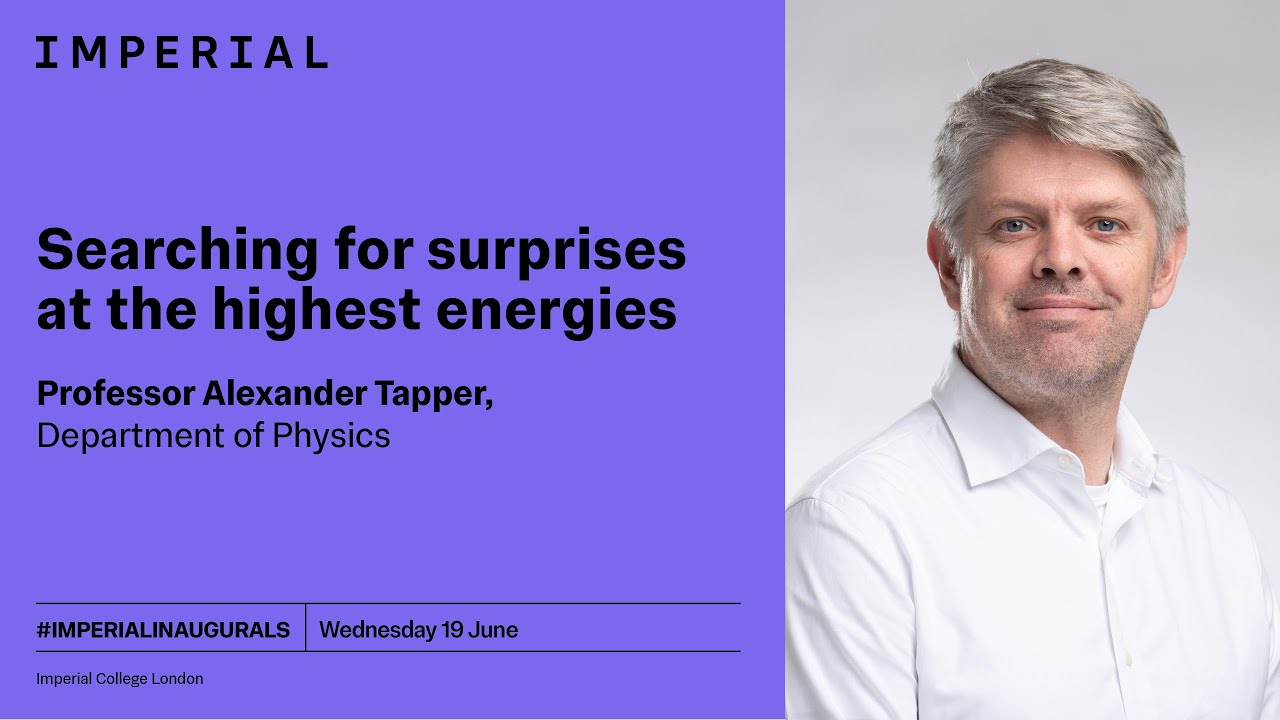 IMPERIAL

Searching for surprises at the highest energies

Professor Alexander Tapper,
Department of Physics

#IMPERIALINAUGURALS | Wednesday 19 June

Imperial College London